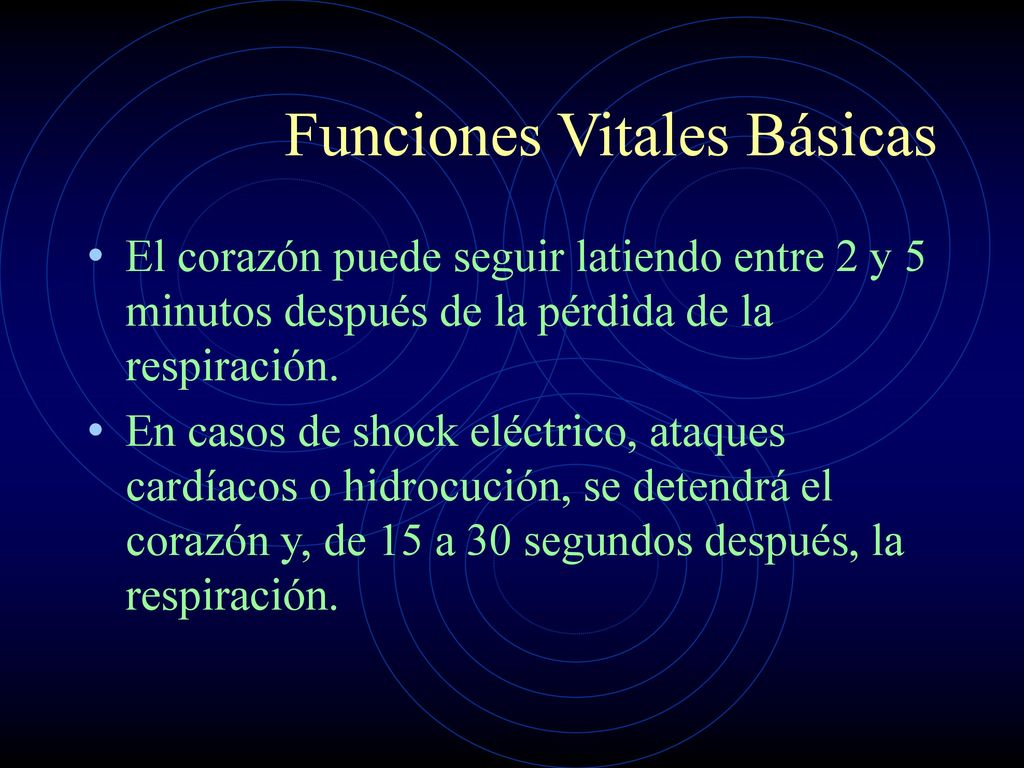 Funciones Vitales Básicas

• El corazón puede seguir latiendo entre 2 y 5 minutos después de la pérdida de la respiración.

• En casos de shock eléctrico, ataques cardíacos o hidrocución, se detendrá el corazón y, de 15 a 30 segundos después, la respiración.